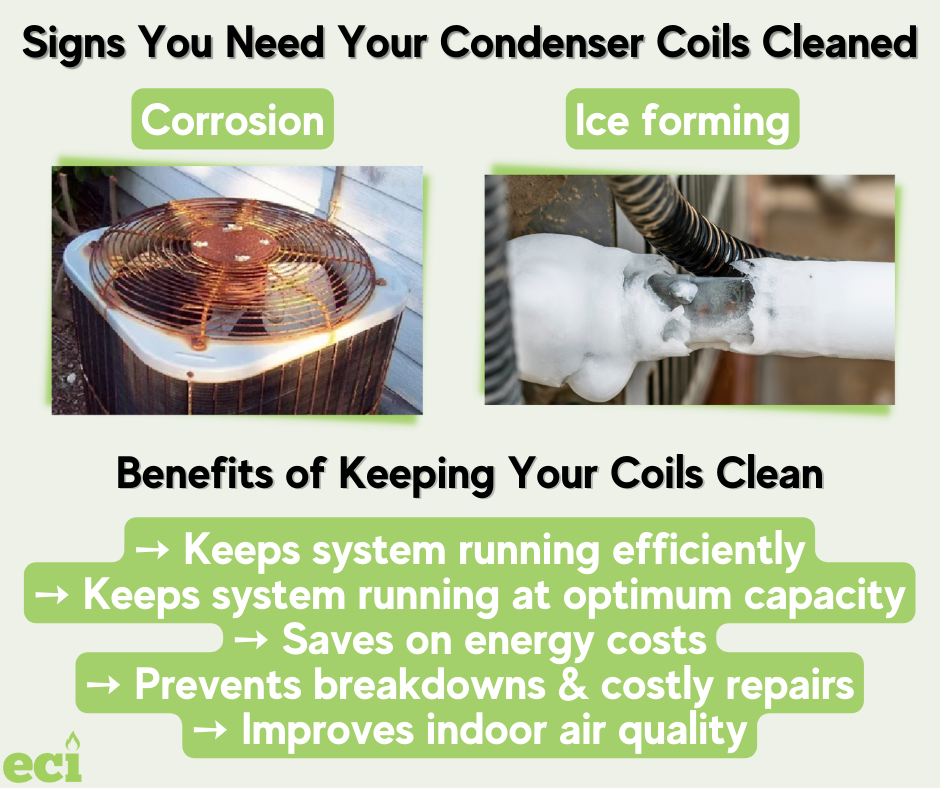 Signs You Need Your Condenser Coils Cleaned

Corrosion

Ice forming

Benefits of Keeping Your Coils Clean

→ Keeps system running efficiently
→ Keeps system running at optimum capacity
→ Saves on energy costs
→ Prevents breakdowns & costly repairs
→ Improves indoor air quality

eci